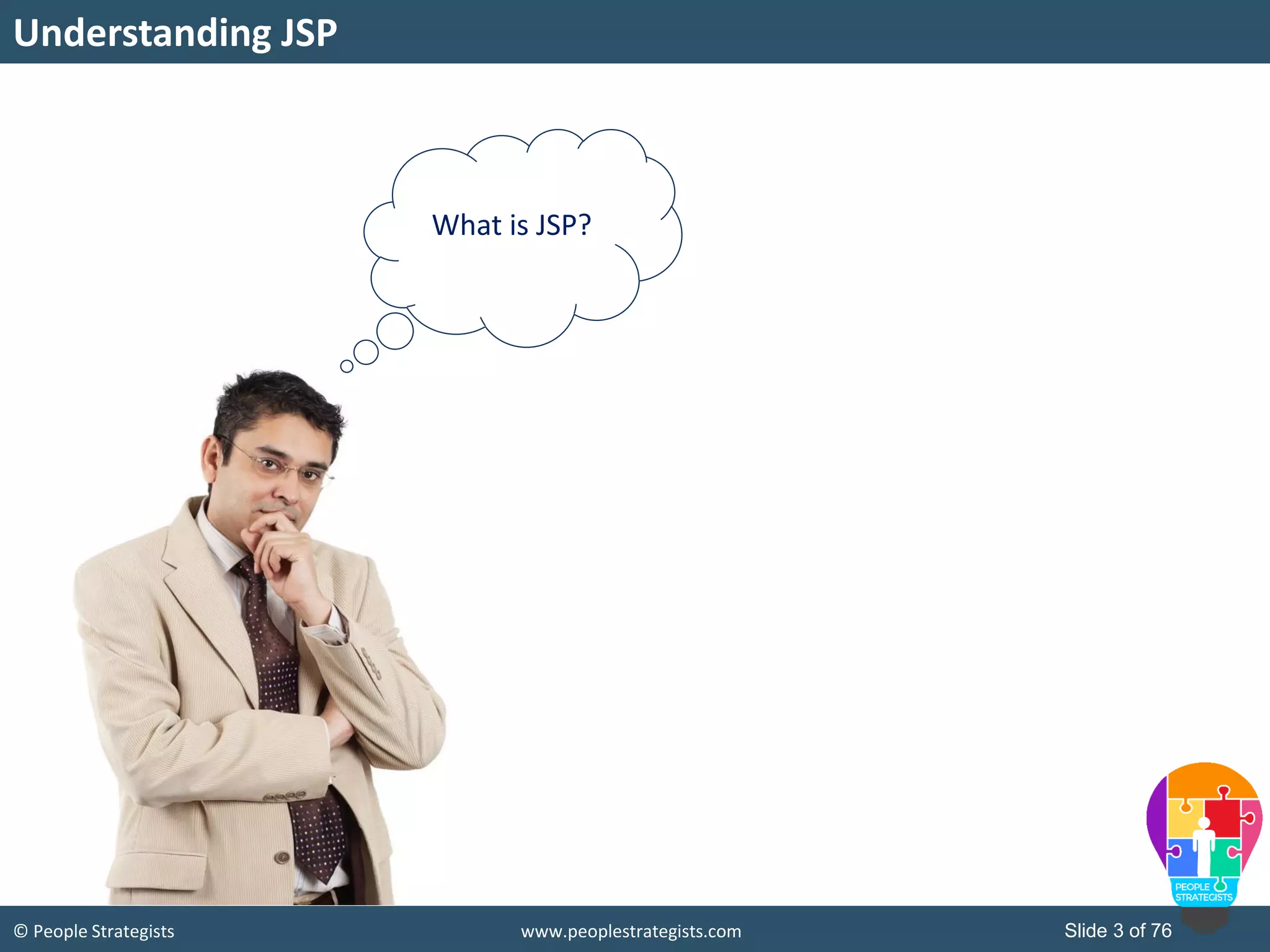 Understanding JSP

What is JSP?

PEOPLE STRATEGISTS

© People Strategists

www.peoplestrategists.com

Slide 3 of 76